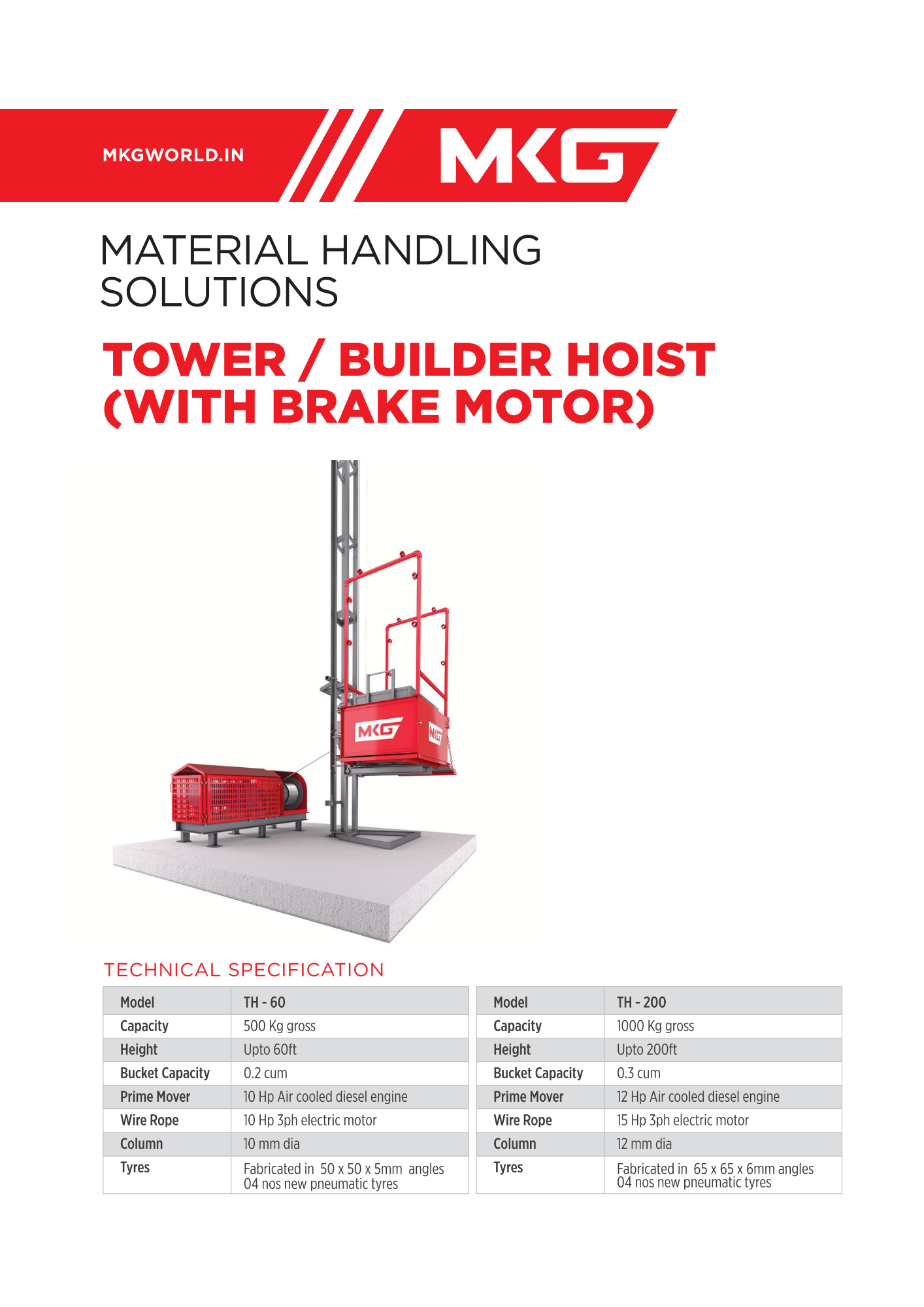 MKGWORLD.IN

MKG

MATERIAL HANDLING SOLUTIONS

TOWER / BUILDER HOIST (WITH BRAKE MOTOR)

MKG

MKG

TECHNICAL SPECIFICATION

| Model | TH - 60 |
|---|---|
| Capacity | 500 Kg gross |
| Height | Upto 60ft |
| Bucket Capacity | 0.2 cum |
| Prime Mover | 10 Hp Air cooled diesel engine |
| Wire Rope | 10 Hp 3ph electric motor |
| Column | 10 mm dia |
| Tyres | Fabricated in 50 x 50 x 5mm angles 04 nos new pneumatic tyres |

| Model | TH - 200 |
|---|---|
| Capacity | 1000 Kg gross |
| Height | Upto 200ft |
| Bucket Capacity | 0.3 cum |
| Prime Mover | 12 Hp Air cooled diesel engine |
| Wire Rope | 15 Hp 3ph electric motor |
| Column | 12 mm dia |
| Tyres | Fabricated in 65 x 65 x 6mm angles 04 nos new pneumatic tyres |